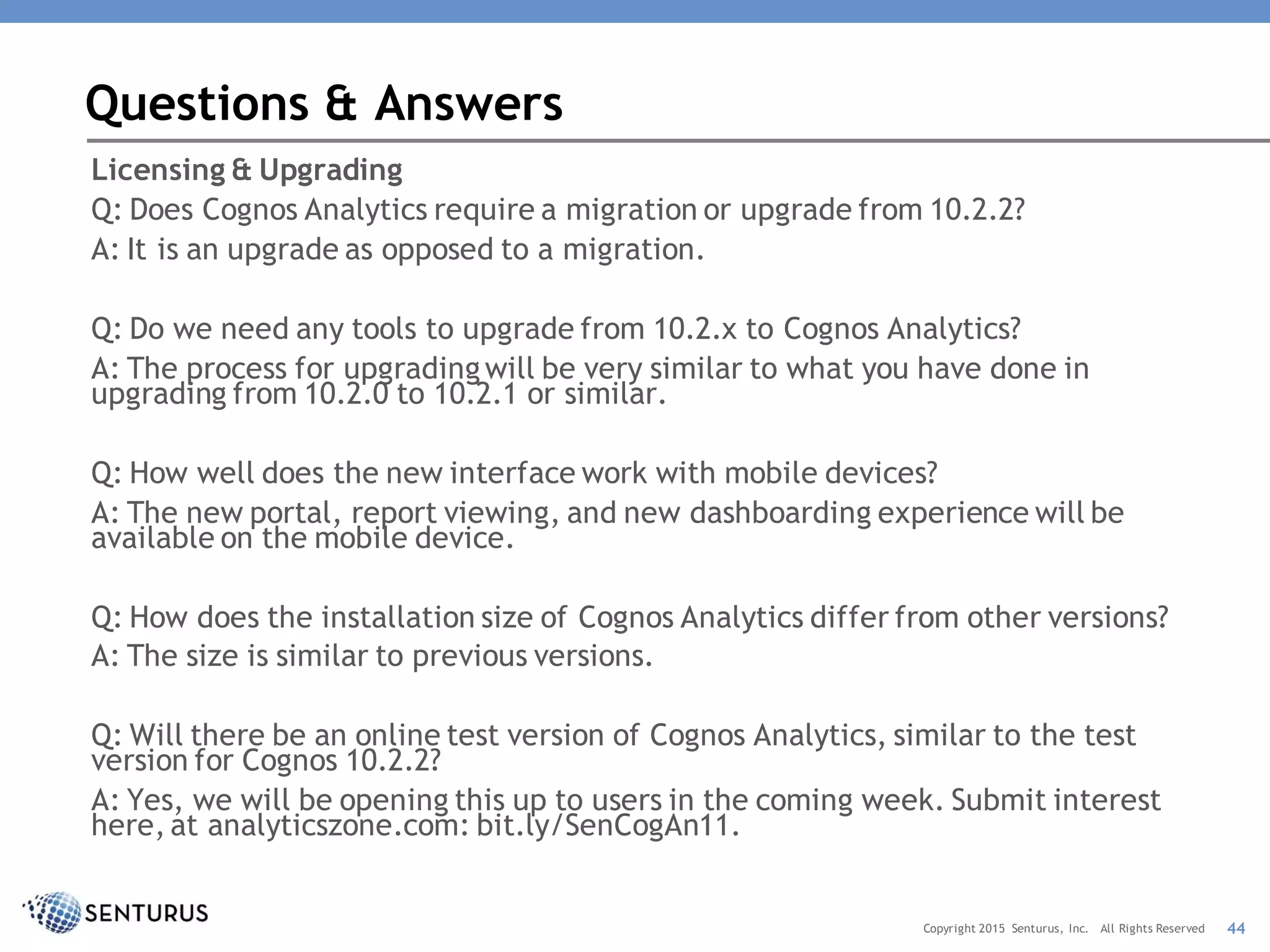 Questions & Answers

Licensing & Upgrading

Q: Does Cognos Analytics require a migration or upgrade from 10.2.2?

A: It is an upgrade as opposed to a migration.

Q: Do we need any tools to upgrade from 10.2.x to Cognos Analytics?

A: The process for upgrading will be very similar to what you have done in upgrading from 10.2.0 to 10.2.1 or similar.

Q: How well does the new interface work with mobile devices?

A: The new portal, report viewing, and new dashboarding experience will be available on the mobile device.

Q: How does the installation size of Cognos Analytics differ from other versions?

A: The size is similar to previous versions.

Q: Will there be an online test version of Cognos Analytics, similar to the test version for Cognos 10.2.2?

A: Yes, we will be opening this up to users in the coming week. Submit interest here, at analyticszone.com: bit.ly/SenCogAn11.

SENTURUS

Copyright 2015 Senturus, Inc. All Rights Reserved 44